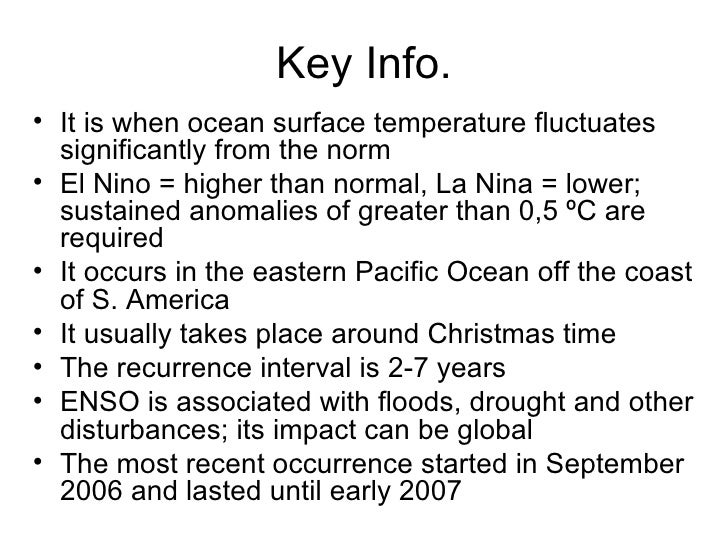 Key Info.

• It is when ocean surface temperature fluctuates significantly from the norm
• El Nino = higher than normal, La Nina = lower; sustained anomalies of greater than 0,5 ºC are required
• It occurs in the eastern Pacific Ocean off the coast of S. America
• It usually takes place around Christmas time
• The recurrence interval is 2-7 years
• ENSO is associated with floods, drought and other disturbances; its impact can be global
• The most recent occurrence started in September 2006 and lasted until early 2007